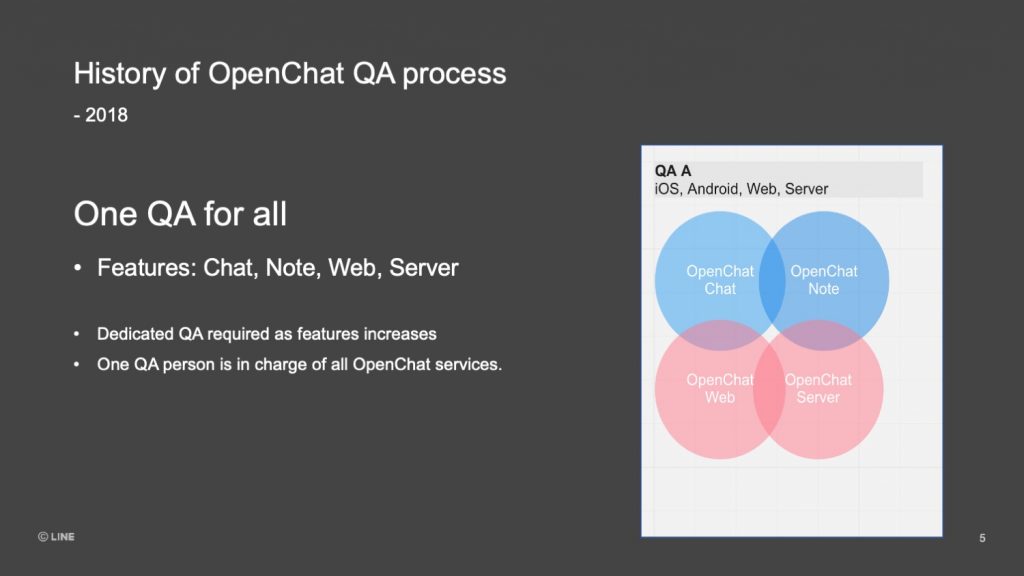 History of OpenChat QA process
- 2018

One QA for all

• Features: Chat, Note, Web, Server

• Dedicated QA required as features increases
• One QA person is in charge of all OpenChat services.

QA A
iOS, Android, Web, Server

OpenChat Chat
OpenChat Note
OpenChat Web
OpenChat Server

© LINE

5